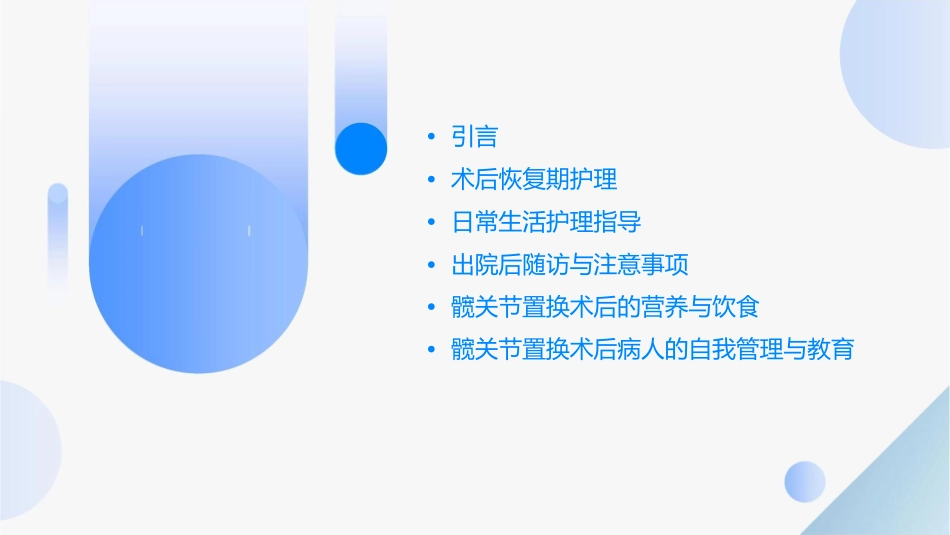 • 引言
• 术后恢复期护理
• 日常生活护理指导
• 出院后随访与注意事项
• 髋关节置换术后的营养与饮食
• 髋关节置换术后病人的自我管理与教育